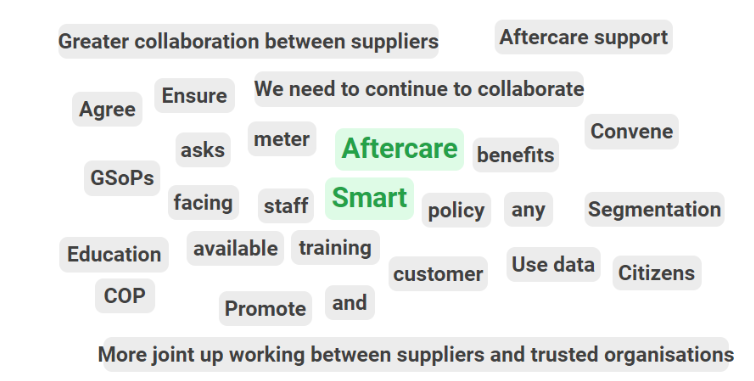 Greater collaboration between suppliers

Aftercare support

Agree

Ensure

We need to continue to collaborate

asks

meter

Aftercare

benefits

Convene

GSoPs

facing

staff

Smart

policy

any

Segmentation

Education

available

training

customer

Use data

Citizens

COP

Promote

and

More joint up working between suppliers and trusted organisations